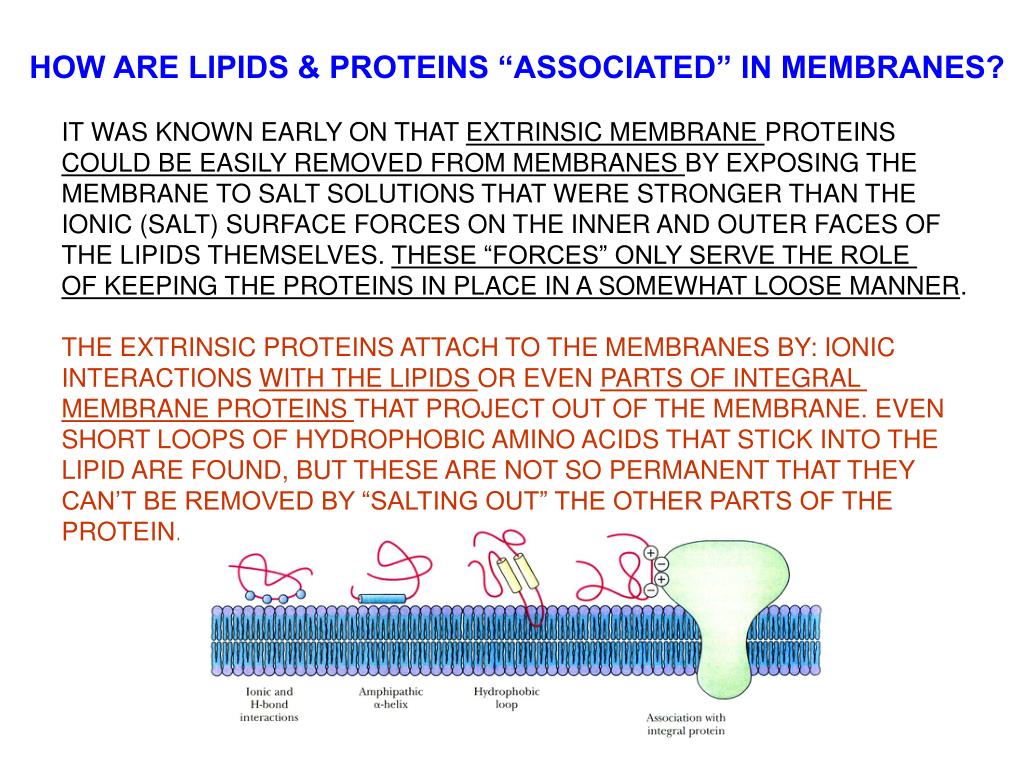 HOW ARE LIPIDS & PROTEINS “ASSOCIATED” IN MEMBRANES?

IT WAS KNOWN EARLY ON THAT EXTRINSIC MEMBRANE PROTEINS COULD BE EASILY REMOVED FROM MEMBRANES BY EXPOSING THE MEMBRANE TO SALT SOLUTIONS THAT WERE STRONGER THAN THE IONIC (SALT) SURFACE FORCES ON THE INNER AND OUTER FACES OF THE LIPIDS THEMSELVES. THESE “FORCES” ONLY SERVE THE ROLE OF KEEPING THE PROTEINS IN PLACE IN A SOMEWHAT LOOSE MANNER.

THE EXTRINSIC PROTEINS ATTACH TO THE MEMBRANES BY: IONIC INTERACTIONS WITH THE LIPIDS OR EVEN PARTS OF INTEGRAL MEMBRANE PROTEINS THAT PROJECT OUT OF THE MEMBRANE. EVEN SHORT LOOPS OF HYDROPHOBIC AMINO ACIDS THAT STICK INTO THE LIPID ARE FOUND, BUT THESE ARE NOT SO PERMANENT THAT THEY CAN’T BE REMOVED BY “SALTING OUT” THE OTHER PARTS OF THE PROTEIN.

+ − + −

Ionic and H-bond interactions

Amphipathic α-helix

Hydrophobic loop

Association with integral protein